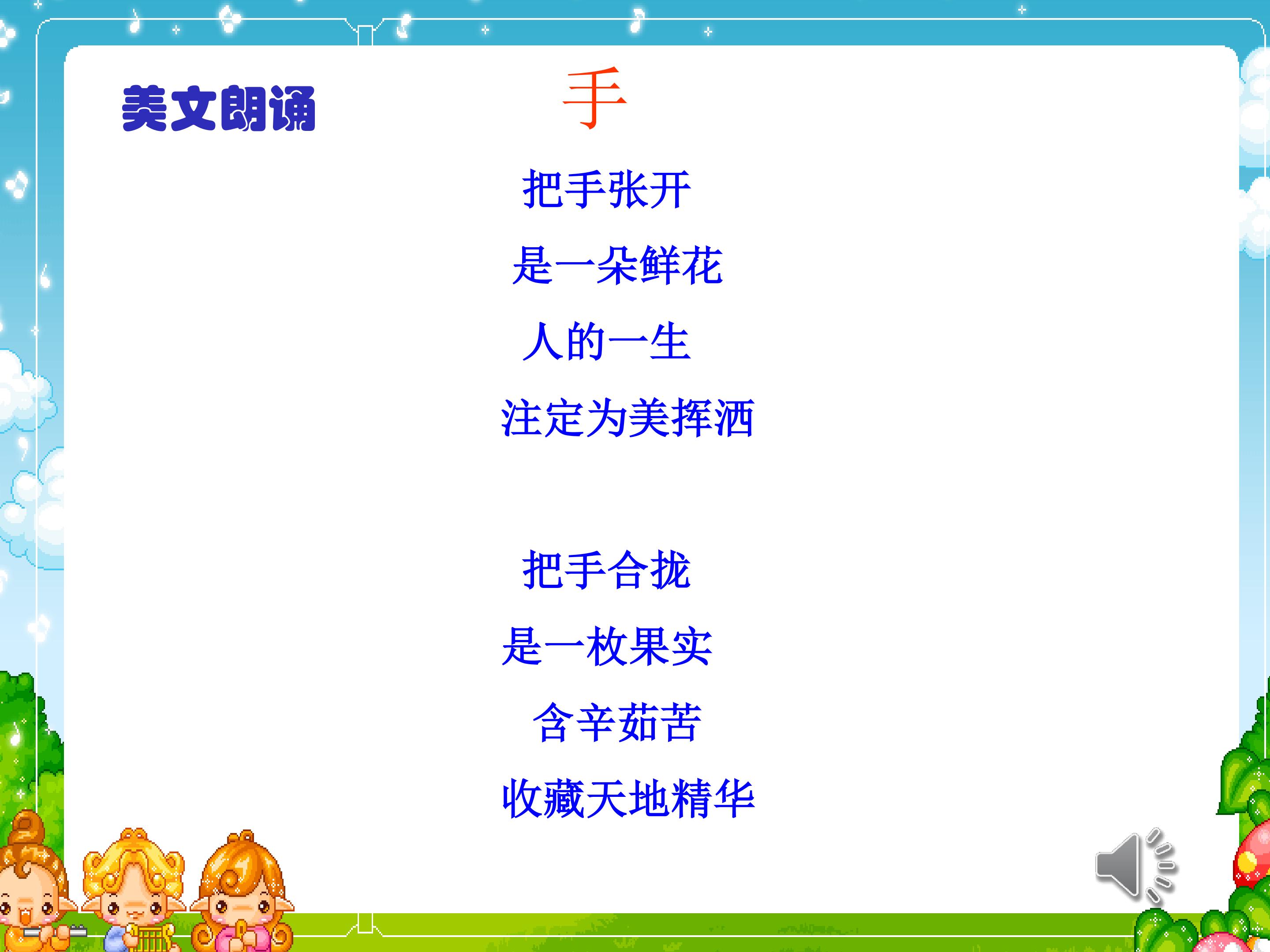 美文朗诵

手

把手张开

是一朵鲜花

人的一生

注定为美挥洒

把手合拢

是一枚果实

含辛茹苦

收藏天地精华